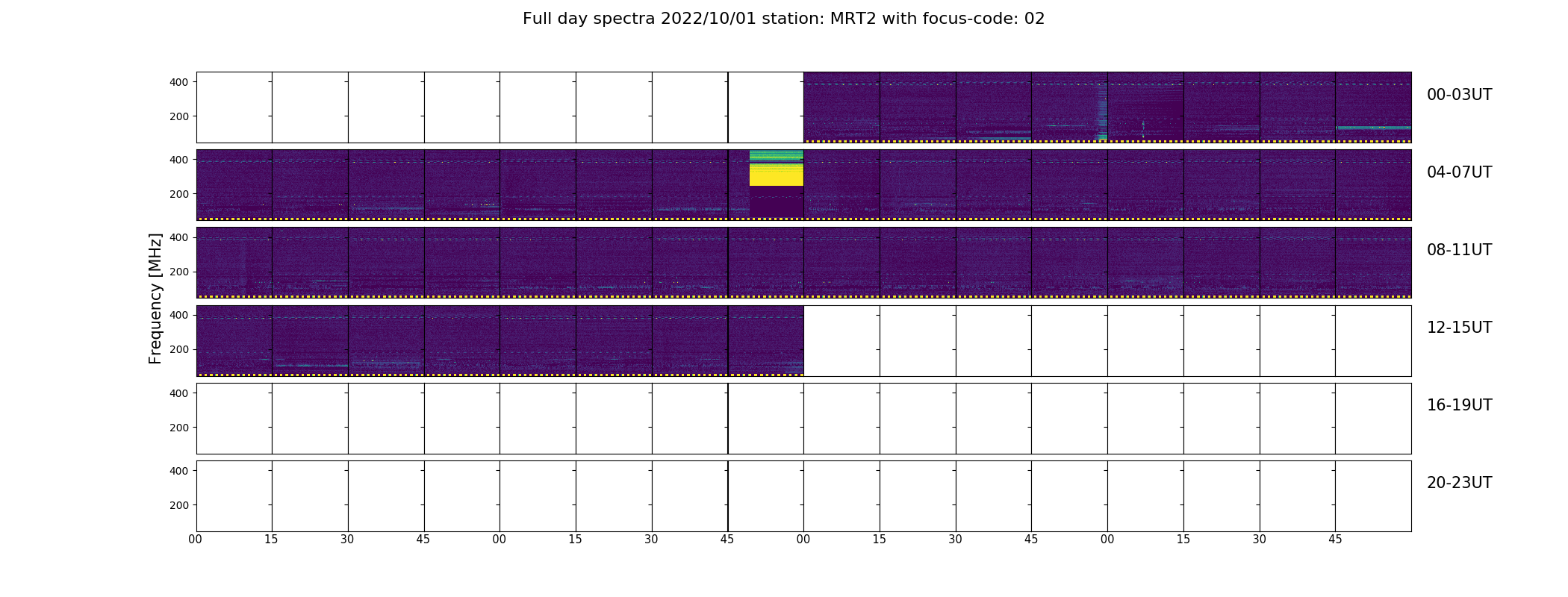 Full day spectra 2022/10/01 station: MRT2 with focus-code: 02

Frequency [MHz]

400
200
00-03UT

400
200
04-07UT

400
200
08-11UT

400
200
12-15UT

400
200
16-19UT

400
200
20-23UT

00 15 30 45 00 15 30 45 00 15 30 45 00 15 30 45